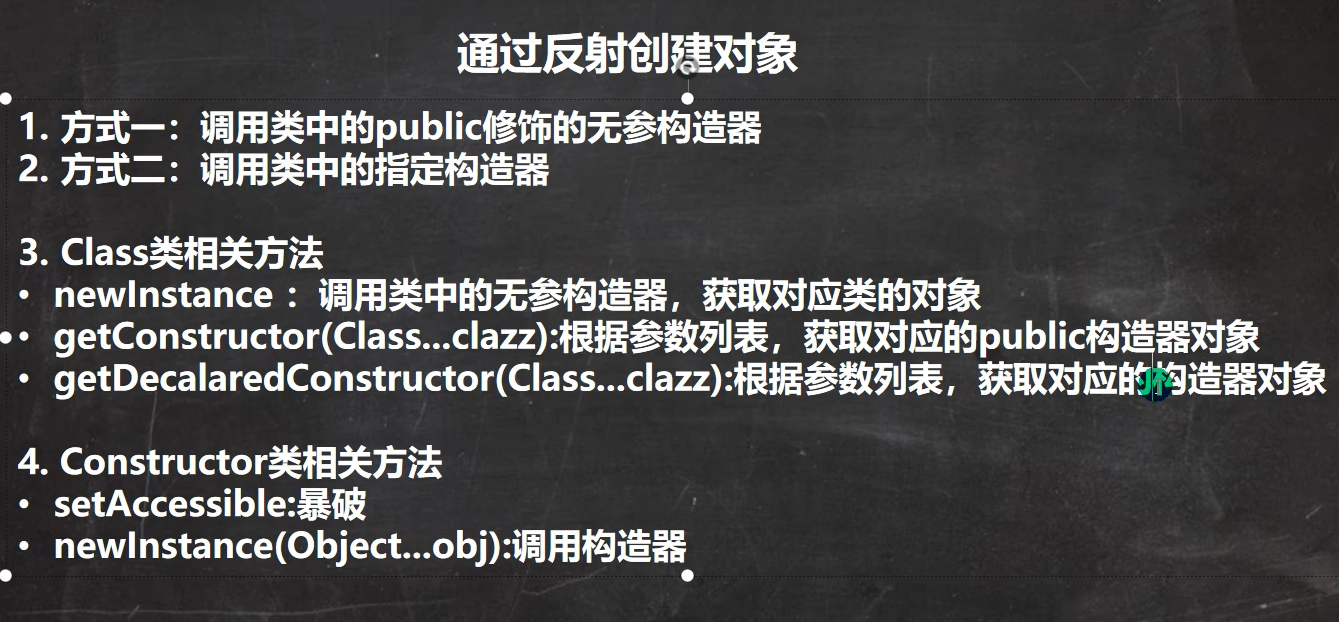 通过反射创建对象

1. 方式一：调用类中的public修饰的无参构造器
2. 方式二：调用类中的指定构造器

3. Class类相关方法
• newInstance ：调用类中的无参构造器，获取对应类的对象
• getConstructor(Class...clazz):根据参数列表，获取对应的public构造器对象
• getDecalaredConstructor(Class...clazz):根据参数列表，获取对应的构造器对象

4. Constructor类相关方法
• setAccessible:暴破
• newInstance(Object...obj):调用构造器